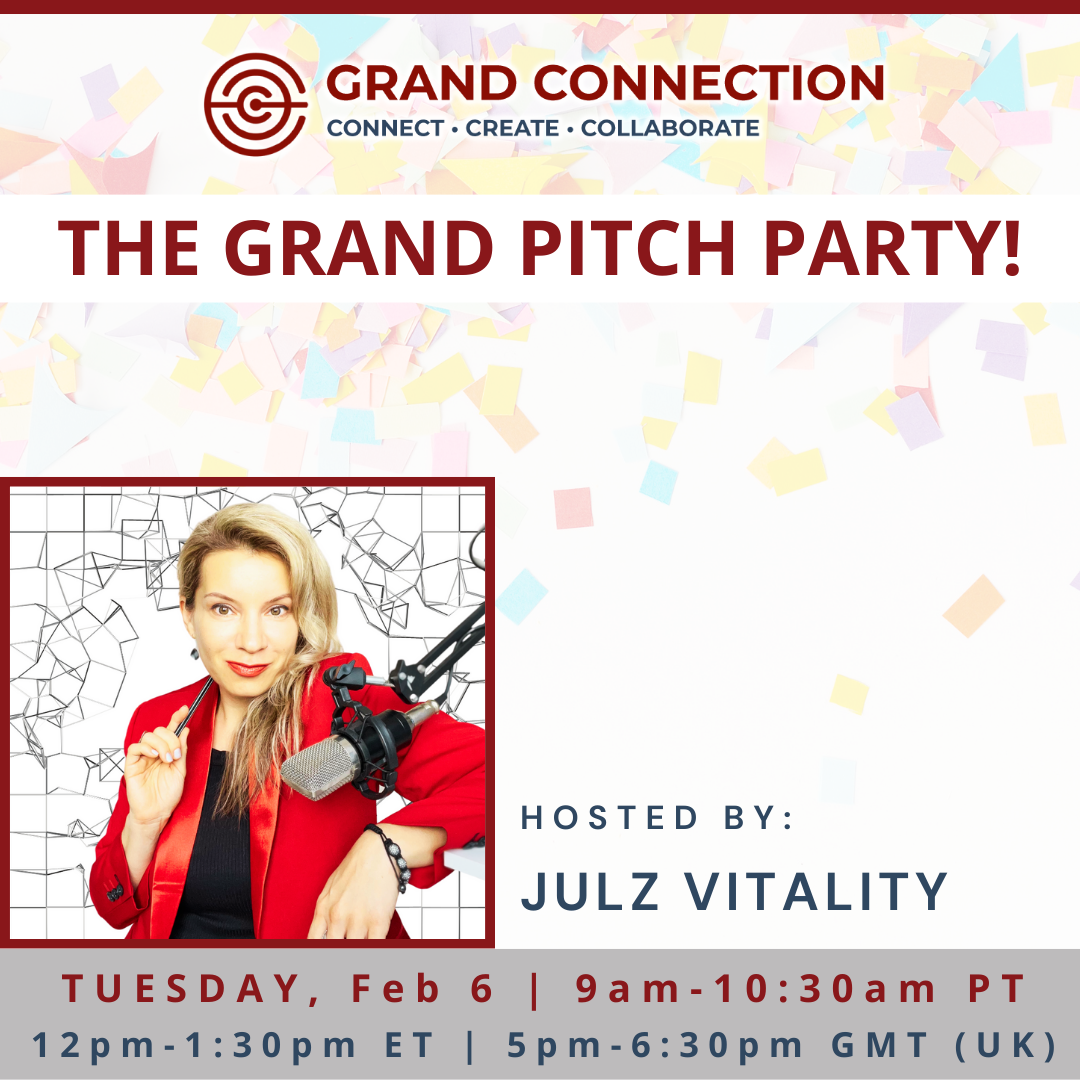 GRAND CONNECTION
CONNECT • CREATE • COLLABORATE

THE GRAND PITCH PARTY!

HOSTED BY:
JULZ VITALITY

TUESDAY, Feb 6 | 9am-10:30am PT
12pm-1:30pm ET | 5pm-6:30pm GMT (UK)